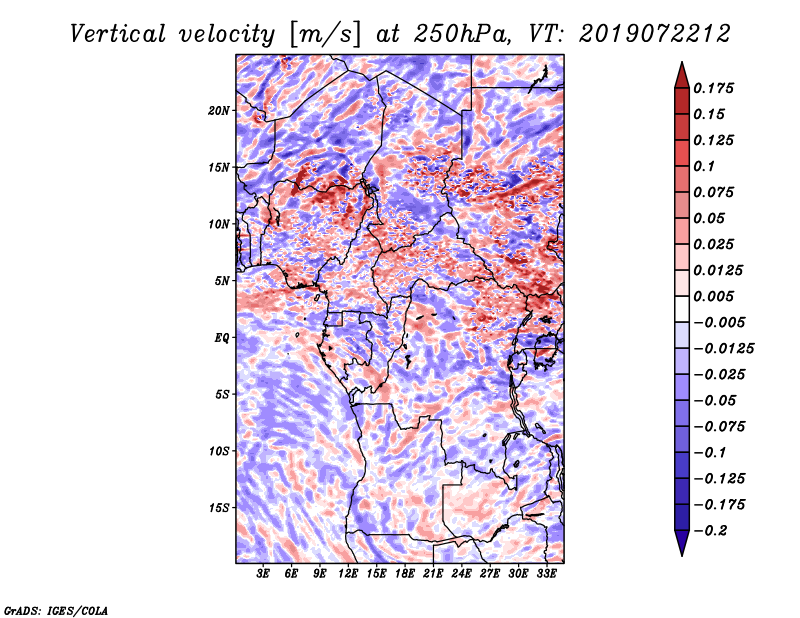 Vertical velocity [m/s] at 250hPa, VT: 2019072212

20N
15N
10N
5N
EQ
5S
10S
15S

3E 6E 9E 12E 15E 18E 21E 24E 27E 30E 33E

0.175
0.15
0.125
0.1
0.075
0.05
0.025
0.0125
0.005
−0.005
−0.0125
−0.025
−0.05
−0.075
−0.1
−0.125
−0.175
−0.2

GrADS: IGES/COLA